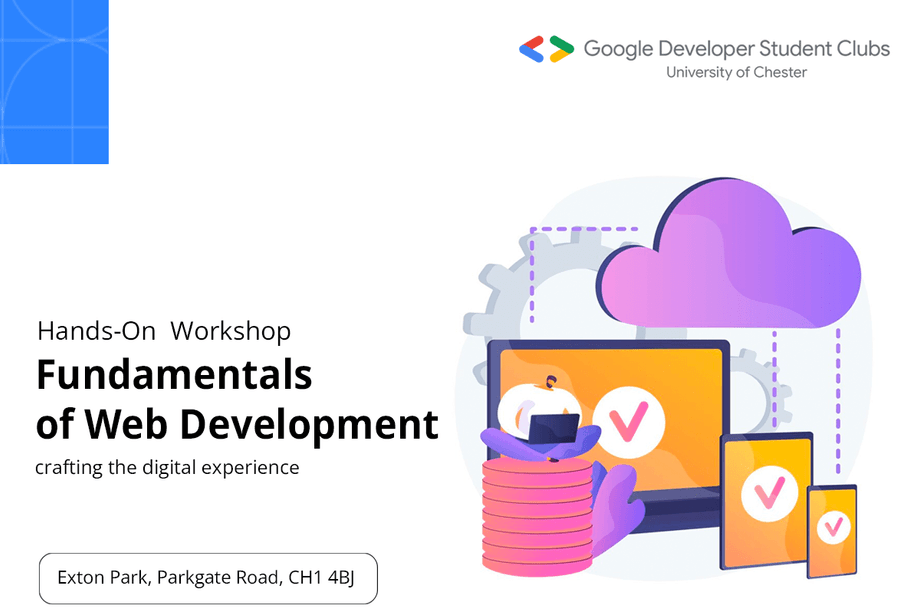 Google Developer Student Clubs
University of Chester

Hands-On Workshop
Fundamentals of Web Development
crafting the digital experience

Exton Park, Parkgate Road, CH1 4BJ